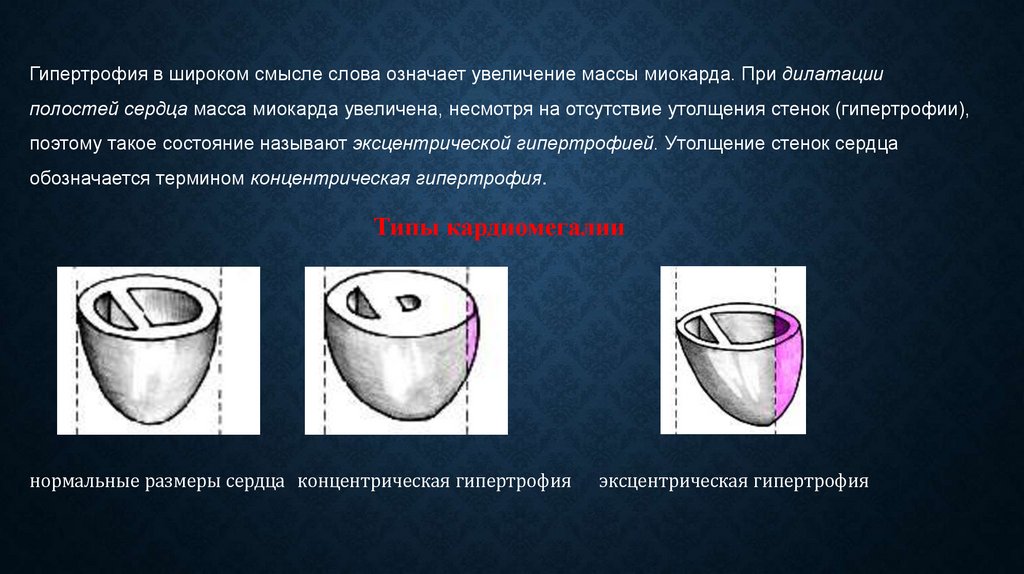 Гипертрофия в широком смысле слова означает увеличение массы миокарда. При дилатации полостей сердца масса миокарда увеличена, несмотря на отсутствие утолщения стенок (гипертрофии), поэтому такое состояние называют эксцентрической гипертрофией. Утолщение стенок сердца обозначается термином концентрическая гипертрофия.

Типы кардиомегалии

нормальные размеры сердца концентрическая гипертрофия эксцентрическая гипертрофия